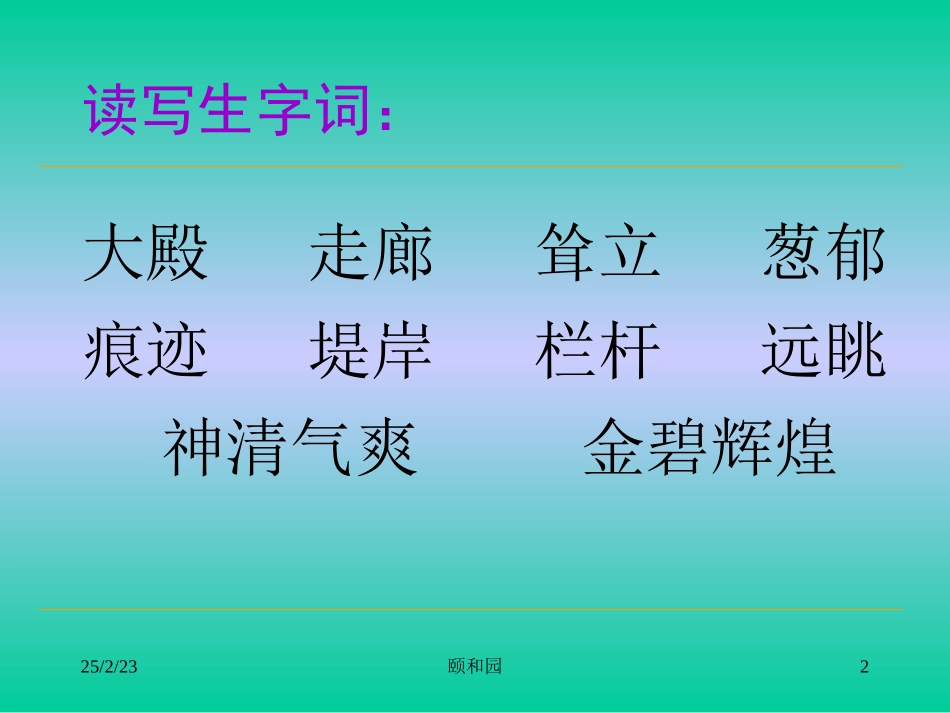 读写生字词：

大殿　走廊　耸立　葱郁

痕迹　堤岸　栏杆　远眺

神清气爽　金碧辉煌

25/2/23

颐和园

2